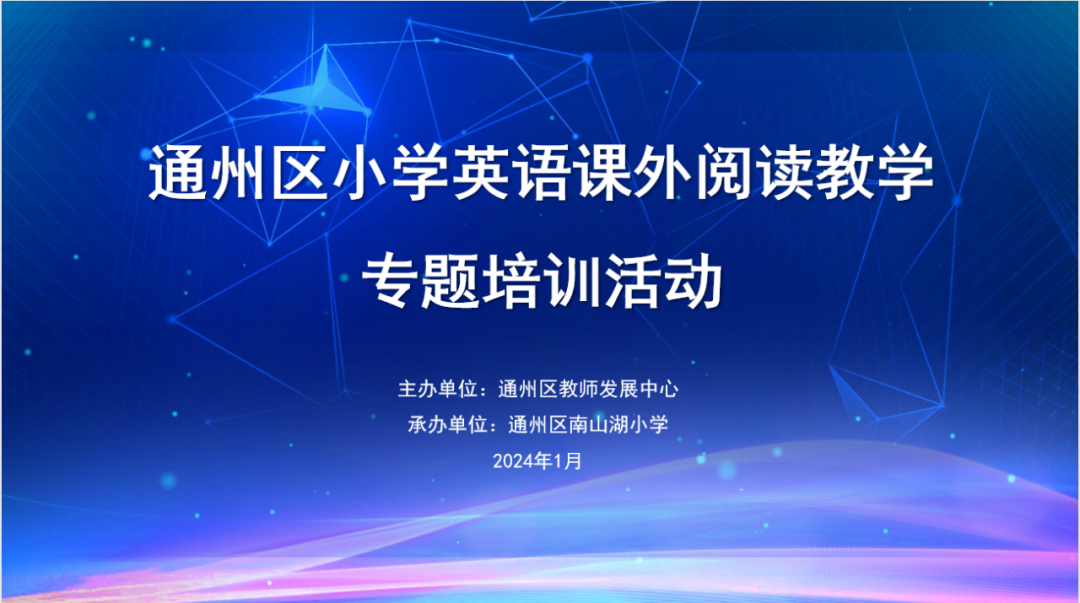 通州区小学英语课外阅读教学

专题培训活动

主办单位：通州区教师发展中心

承办单位：通州区南山湖小学

2024年1月